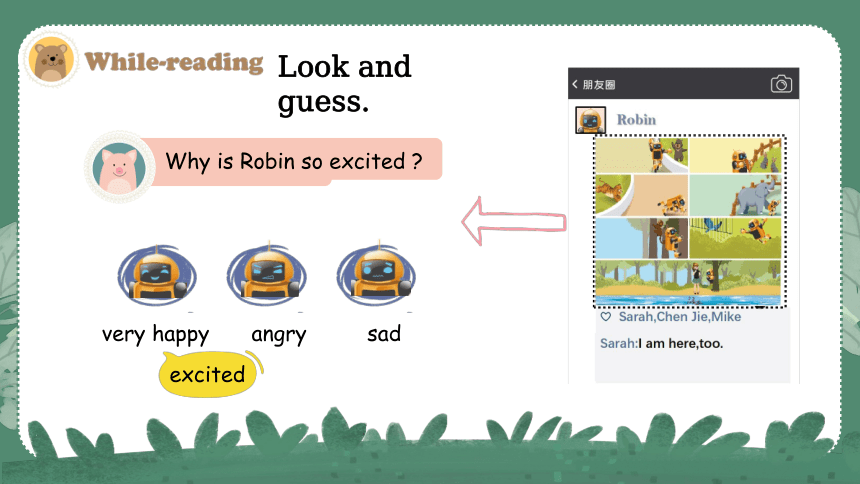 While-reading

Look and guess.

Why is Robin so excited ?

very happy angry sad

excited

朋友圈

Robin

Sarah,Chen Jie,Mike

Sarah:I am here,too.